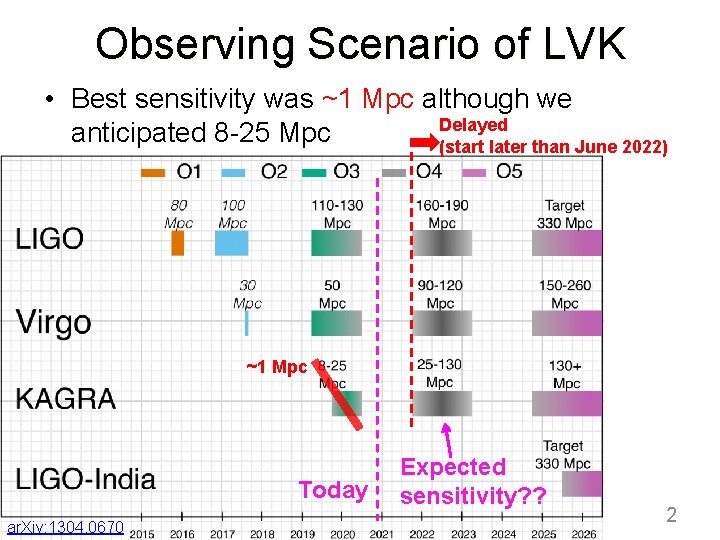 Observing Scenario of LVK

• Best sensitivity was ~1 Mpc although we anticipated 8-25 Mpc

Delayed (start later than June 2022)

O1 O2 O3 O4 O5

LIGO
80 Mpc
100 Mpc
110-130 Mpc
160-190 Mpc
Target 330 Mpc

Virgo
30 Mpc
50 Mpc
90-120 Mpc
150-260 Mpc

KAGRA
~1 Mpc
8-25 Mpc
25-130 Mpc
130+ Mpc

LIGO-India
Target 330 Mpc

Today

Expected sensitivity??

arXiv:1304.0670
2015 2016 2017 2018 2019 2020 2021 2022 2023 2024 2025 2026

2